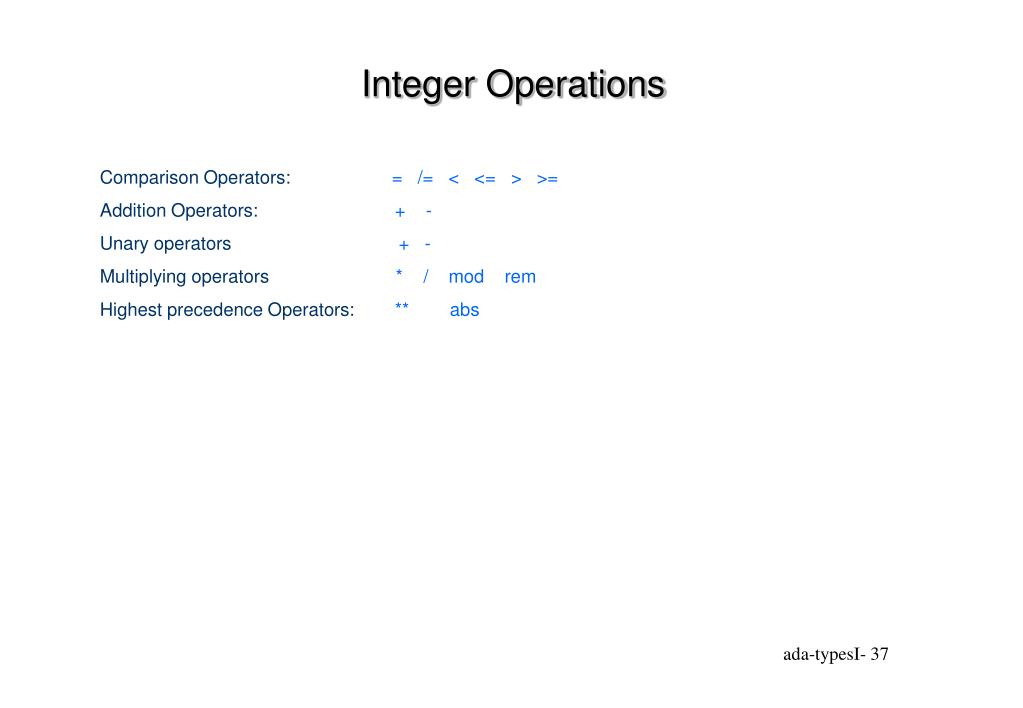 Integer Operations

Comparison Operators: = /= < <= > >=

Addition Operators: + -

Unary operators + -

Multiplying operators * / mod rem

Highest precedence Operators: ** abs

ada-typesI- 37